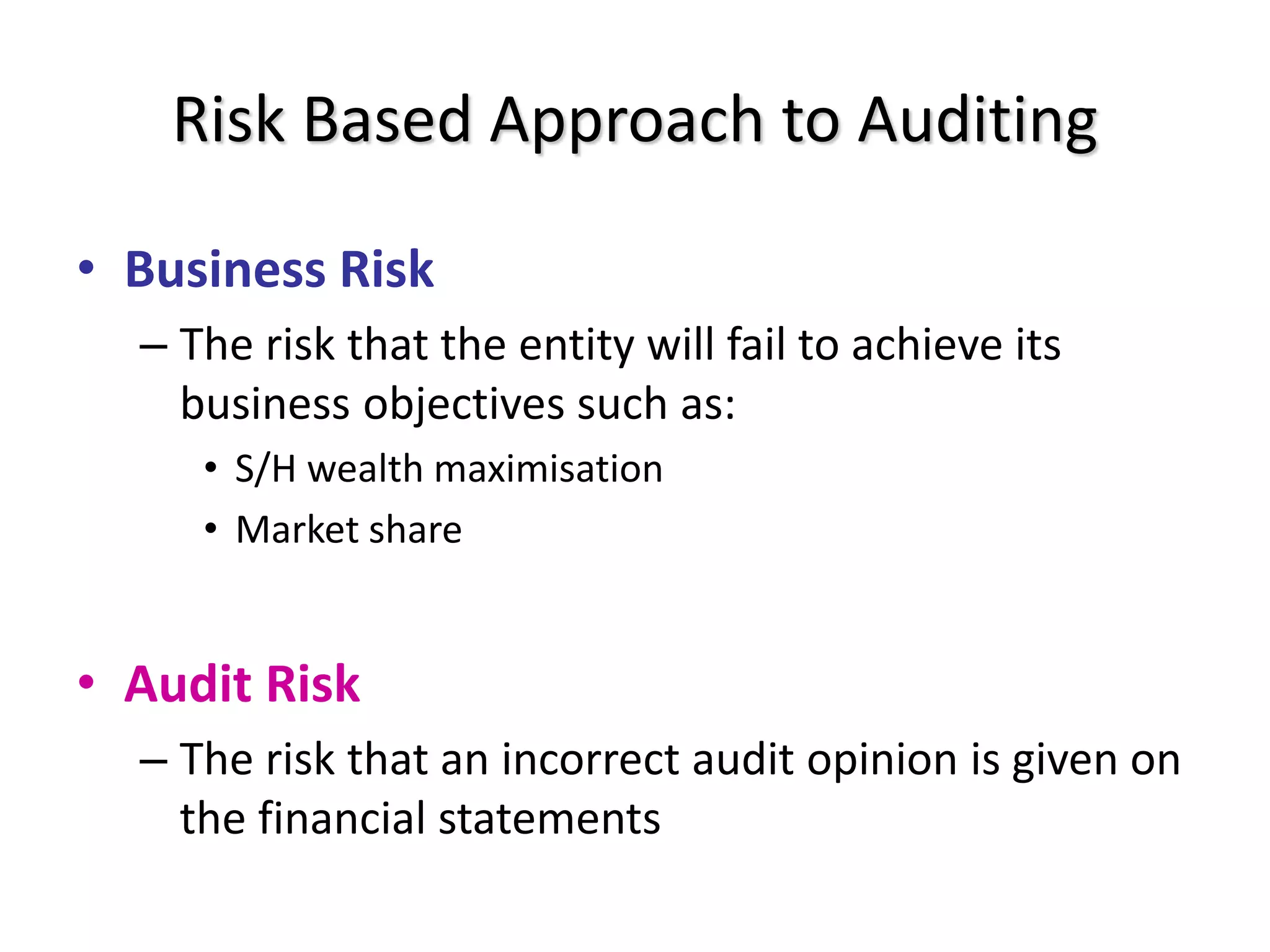 Risk Based Approach to Auditing

• Business Risk

– The risk that the entity will fail to achieve its business objectives such as:

• S/H wealth maximisation

• Market share

• Audit Risk

– The risk that an incorrect audit opinion is given on the financial statements